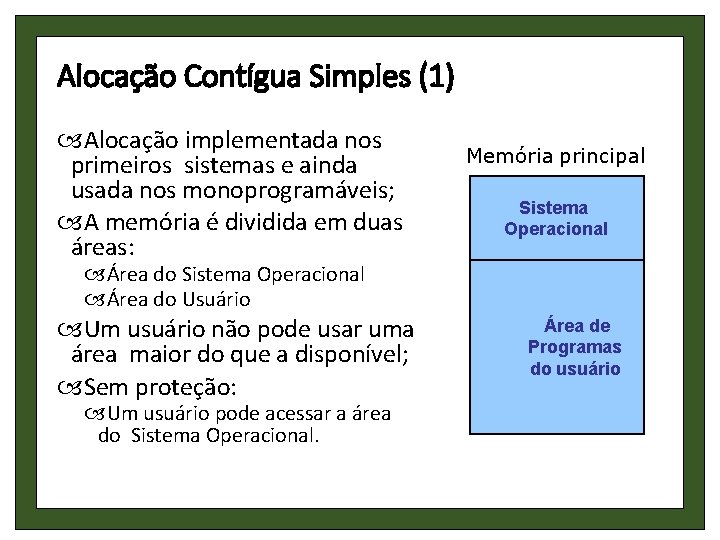 Alocação Contígua Simples (1)

Alocação implementada nos primeiros sistemas e ainda usada nos monoprogramáveis;

A memória é dividida em duas áreas:

Área do Sistema Operacional

Área do Usuário

Um usuário não pode usar uma área maior do que a disponível;

Sem proteção:

Um usuário pode acessar a área do Sistema Operacional.

Memória principal

Sistema Operacional

Área de Programas do usuário